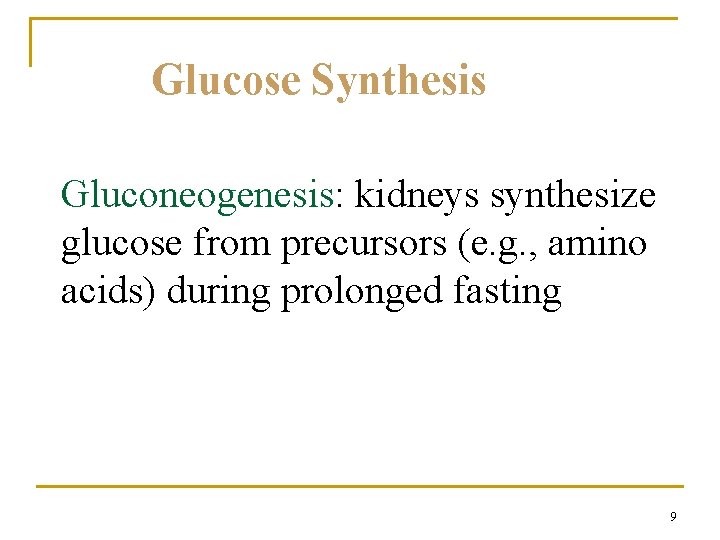 Glucose Synthesis

Gluconeogenesis: kidneys synthesize glucose from precursors (e.g., amino acids) during prolonged fasting

9